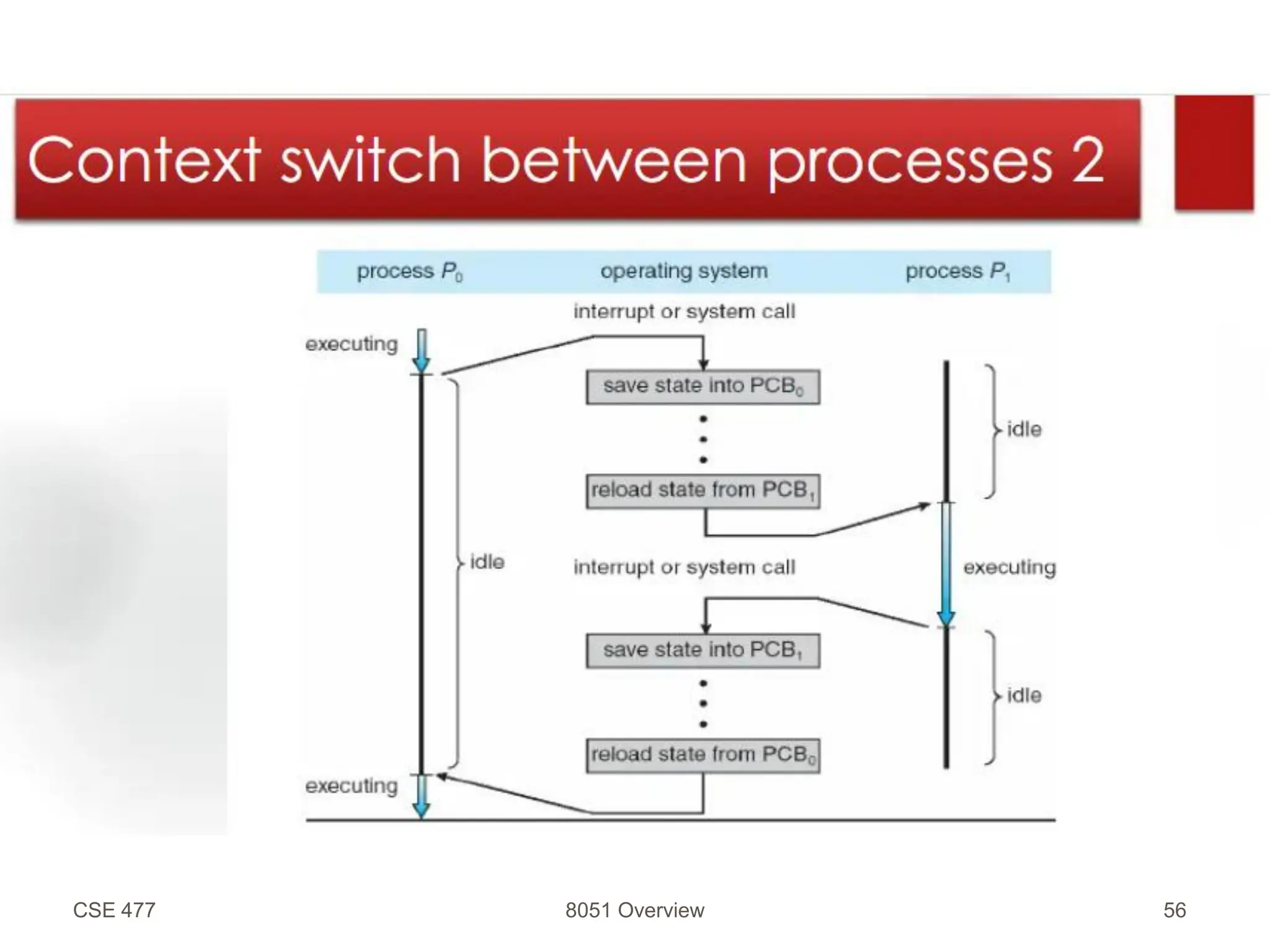 Context switch between processes 2

process $P_0$

operating system

process $P_1$

interrupt or system call

executing

save state into $PCB_0$

idle

reload state from $PCB_1$

idle

interrupt or system call

executing

save state into $PCB_1$

idle

reload state from $PCB_0$

executing

CSE 477

8051 Overview

56